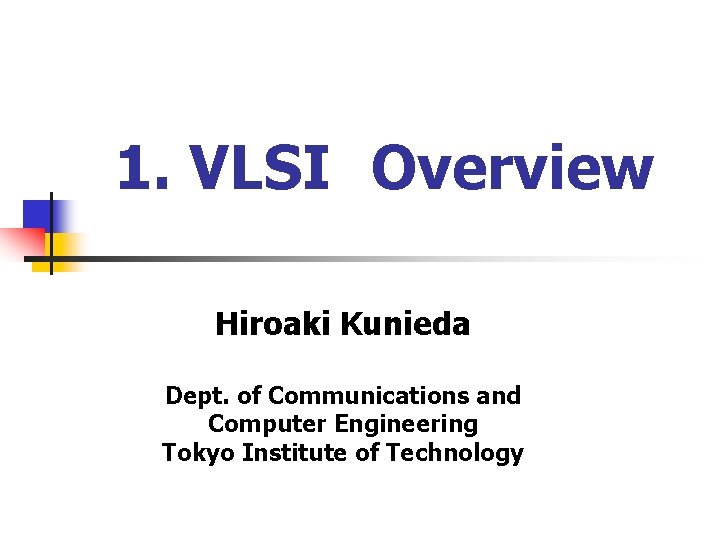 1. VLSI Overview

Hiroaki Kunieda

Dept. of Communications and Computer Engineering
Tokyo Institute of Technology